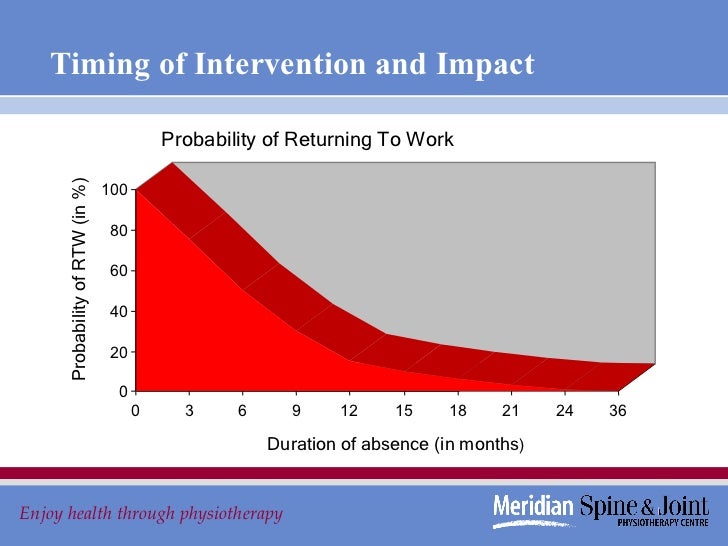 Timing of Intervention and Impact

Probability of Returning To Work

Probability of RTW (in %)

100
80
60
40
20
0

0 3 6 9 12 15 18 21 24 36

Duration of absence (in months)

Enjoy health through physiotherapy

Meridian Spine & Joint
PHYSIOTHERAPY CENTRE